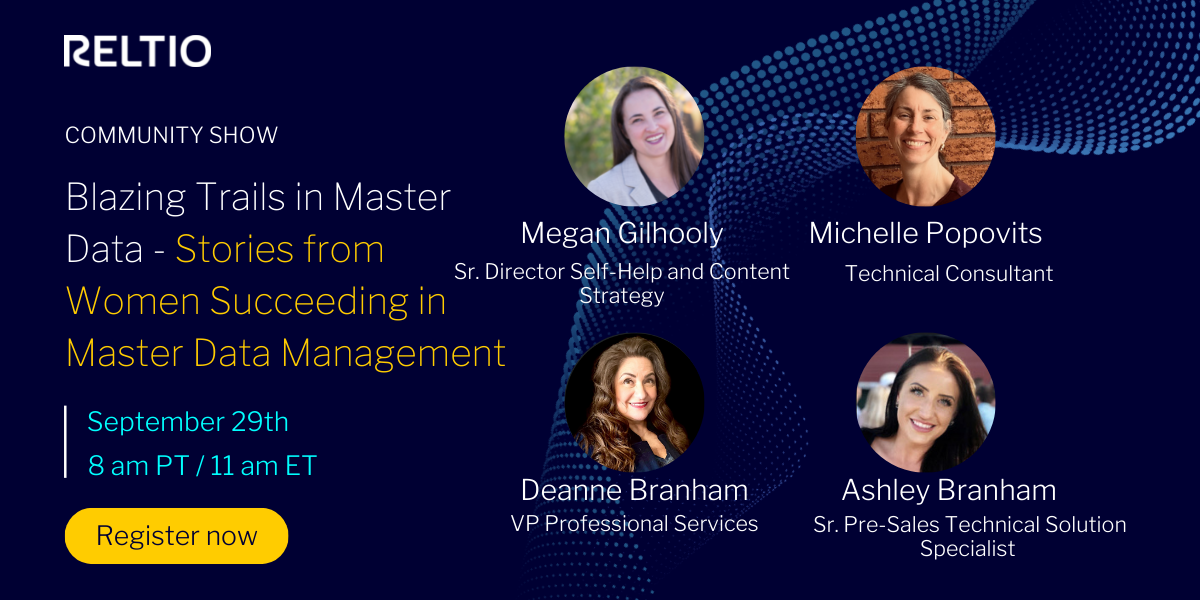 RELTIO

COMMUNITY SHOW

Blazing Trails in Master Data - Stories from Women Succeeding in Master Data Management

September 29th
8 am PT / 11 am ET

Register now

Megan Gilhooly
Sr. Director Self-Help and Content Strategy

Michelle Popovits
Technical Consultant

Deanne Branham
VP Professional Services

Ashley Branham
Sr. Pre-Sales Technical Solution Specialist